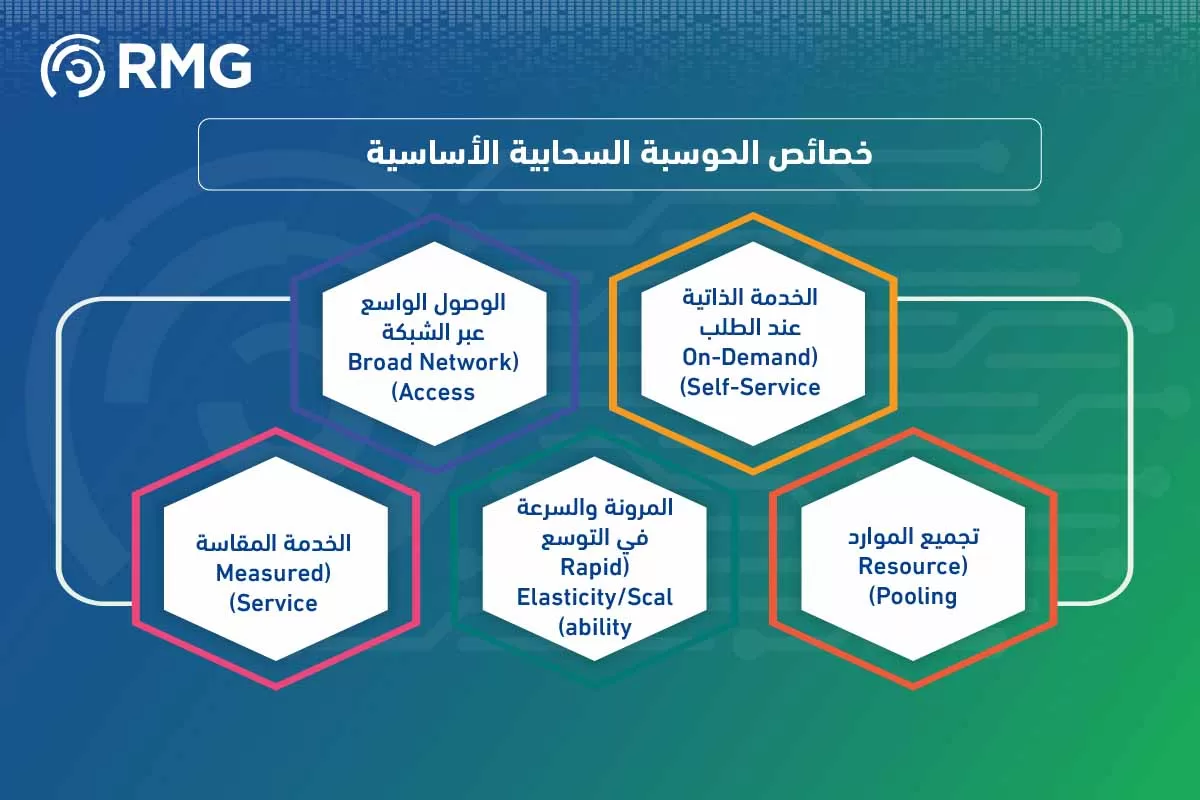 RMG

خصائص الحوسبة السحابية الأساسية

الخدمة الذاتية عند الطلب On-Demand) (Self-Service

الوصول الواسع عبر الشبكة Broad Network) (Access

تجميع الموارد Resource) (Pooling

المرونة والسرعة في التوسع Rapid) Elasticity/Scal (ability

الخدمة المقاسة Measured) (Service